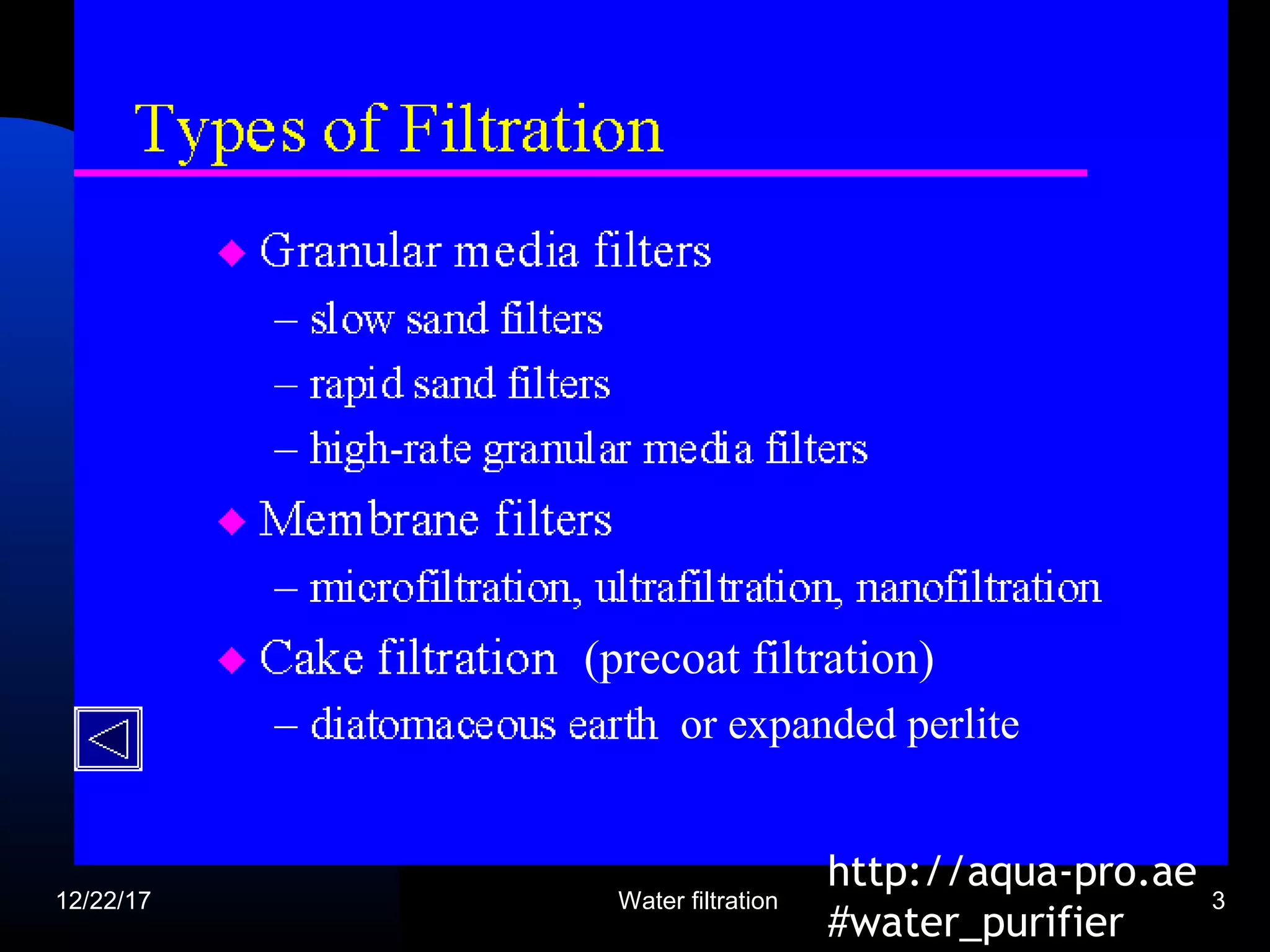 Types of Filtration

◆ Granular media filters
– slow sand filters
– rapid sand filters
– high-rate granular media filters

◆ Membrane filters
– microfiltration, ultrafiltration, nanofiltration

◆ Cake filtration (precoat filtration)
– diatomaceous earth or expanded perlite

12/22/17

Water filtration

http://aqua-pro.ae
#water_purifier

3